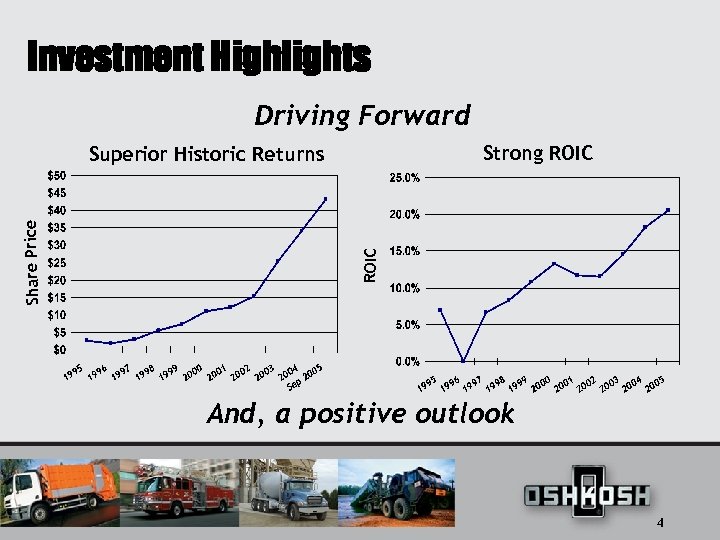 Investment Highlights

Driving Forward

Superior Historic Returns

Share Price

$50
$45
$40
$35
$30
$25
$20
$15
$10
$5
$0

1995 1996 1997 1998 1999 2000 2001 2002 2003 2004 Sep 2005

Strong ROIC

ROIC

25.0%
20.0%
15.0%
10.0%
5.0%
0.0%

1995 1996 1997 1998 1999 2000 2001 2002 2003 2004 2005

And, a positive outlook

OSHKOSH

4